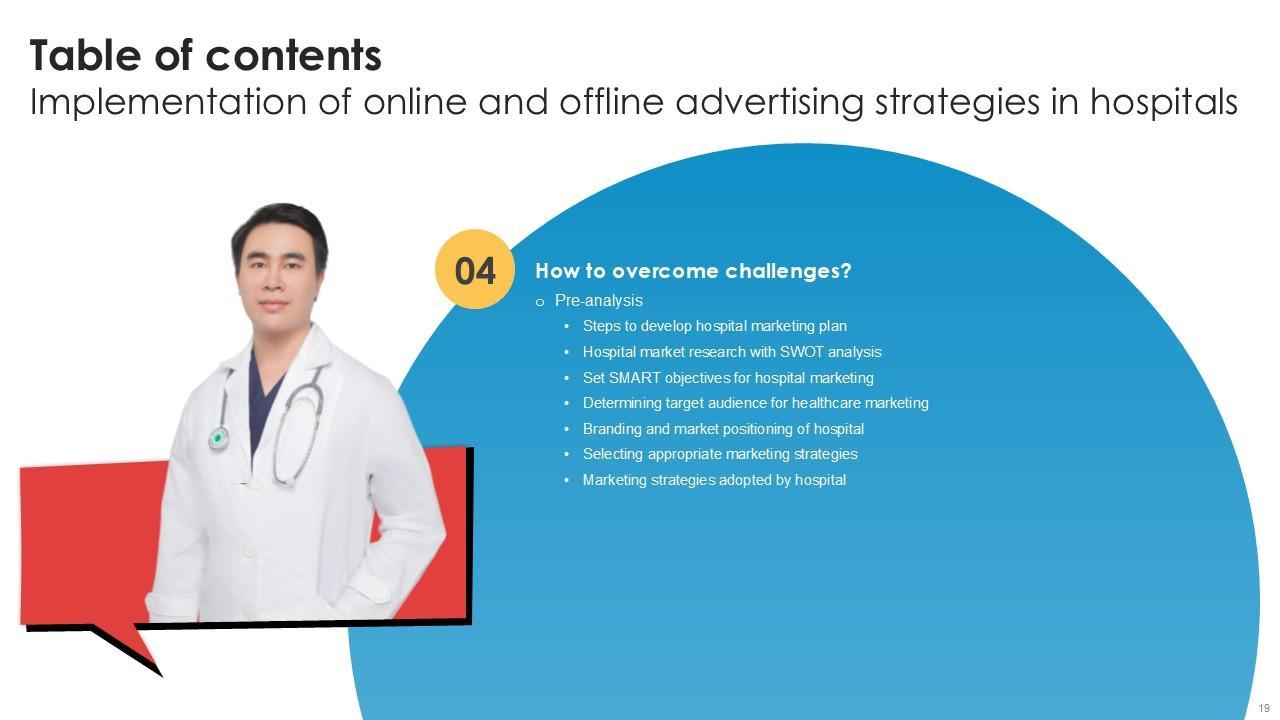 Table of contents
Implementation of online and offline advertising strategies in hospitals

04

How to overcome challenges?

o Pre-analysis

• Steps to develop hospital marketing plan
• Hospital market research with SWOT analysis
• Set SMART objectives for hospital marketing
• Determining target audience for healthcare marketing
• Branding and market positioning of hospital
• Selecting appropriate marketing strategies
• Marketing strategies adopted by hospital

19